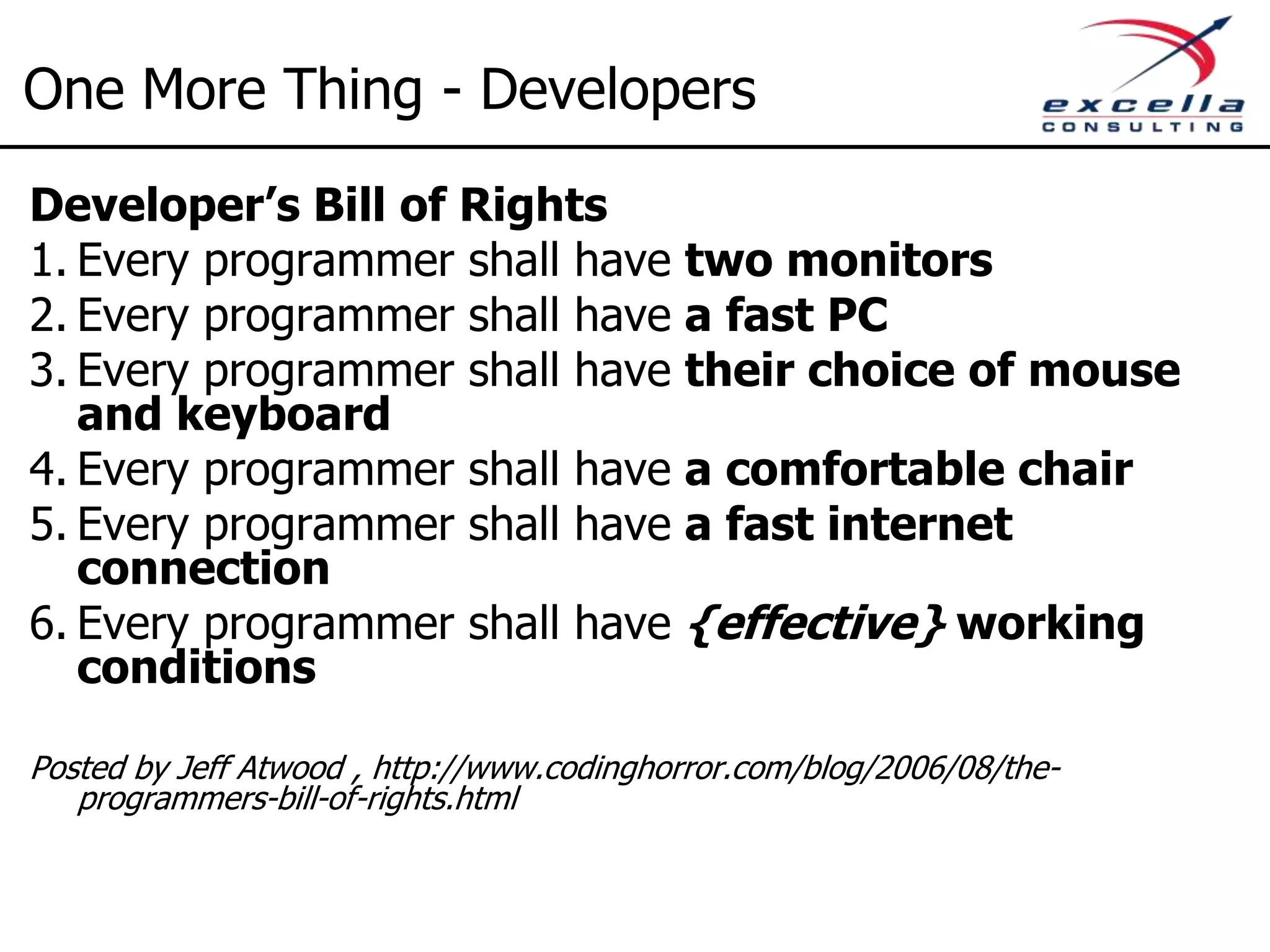 One More Thing - Developers

excella
CONSULTING

Developer's Bill of Rights

1. Every programmer shall have two monitors
2. Every programmer shall have a fast PC
3. Every programmer shall have their choice of mouse and keyboard
4. Every programmer shall have a comfortable chair
5. Every programmer shall have a fast internet connection
6. Every programmer shall have {effective} working conditions

Posted by Jeff Atwood , http://www.codinghorror.com/blog/2006/08/the-programmers-bill-of-rights.html